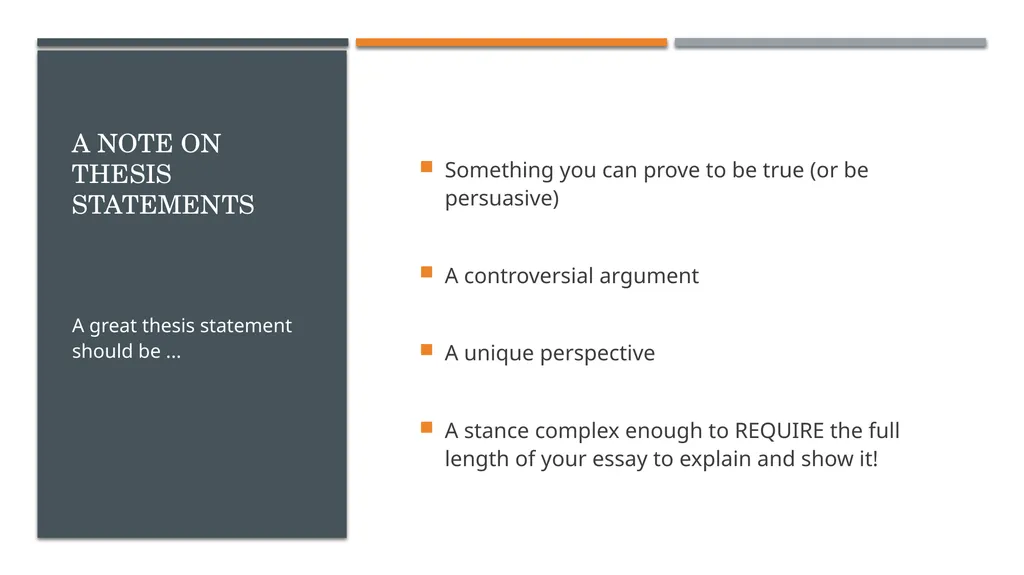 A NOTE ON THESIS STATEMENTS

A great thesis statement should be …

Something you can prove to be true (or be persuasive)

A controversial argument

A unique perspective

A stance complex enough to REQUIRE the full length of your essay to explain and show it!